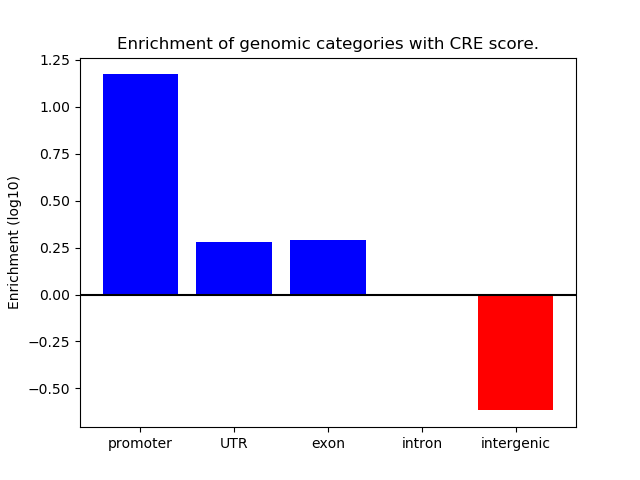 Enrichment of genomic categories with CRE score.

Enrichment (log10)

1.25
1.00
0.75
0.50
0.25
0.00
−0.25
−0.50

promoter
UTR
exon
intron
intergenic